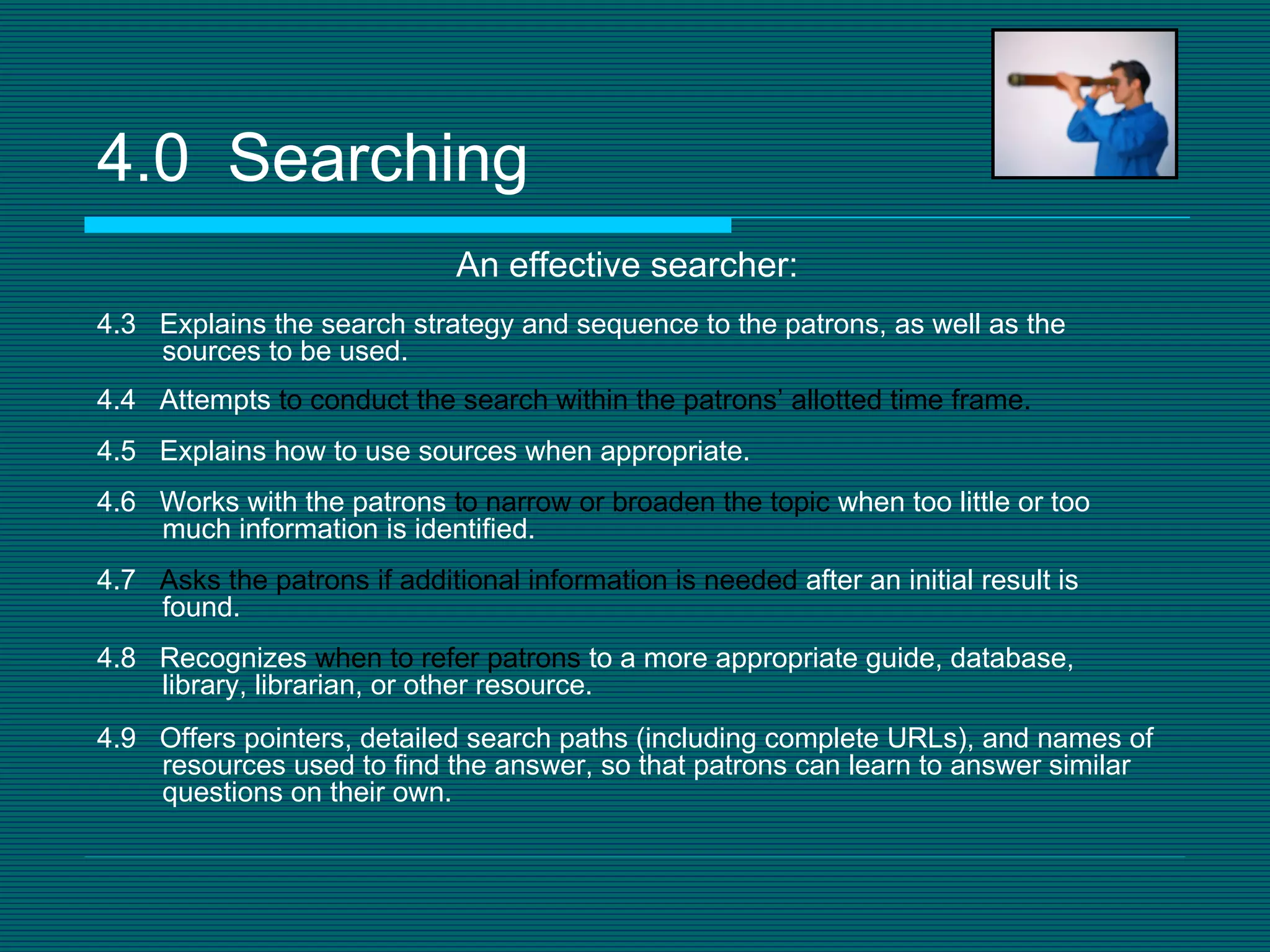 4.0 Searching

An effective searcher:

4.3 Explains the search strategy and sequence to the patrons, as well as the sources to be used.

4.4 Attempts to conduct the search within the patrons' allotted time frame.

4.5 Explains how to use sources when appropriate.

4.6 Works with the patrons to narrow or broaden the topic when too little or too much information is identified.

4.7 Asks the patrons if additional information is needed after an initial result is found.

4.8 Recognizes when to refer patrons to a more appropriate guide, database, library, librarian, or other resource.

4.9 Offers pointers, detailed search paths (including complete URLs), and names of resources used to find the answer, so that patrons can learn to answer similar questions on their own.